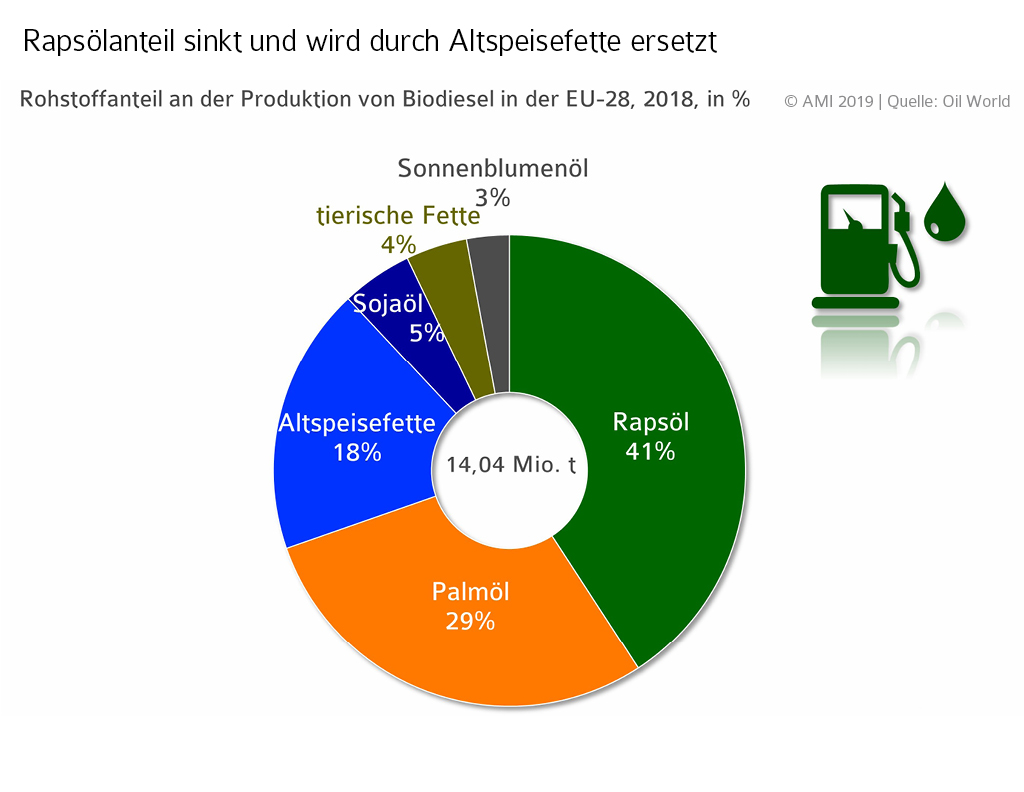 Rapsölanteil sinkt und wird durch Altspeisefette ersetzt

Rohstoffanteil an der Produktion von Biodiesel in der EU-28, 2018, in %

© AMI 2019 | Quelle: Oil World

Sonnenblumenöl
3%

tierische Fette
4%

Sojaöl
5%

Altspeisefette
18%

14,04 Mio. t

Rapsöl
41%

Palmöl
29%